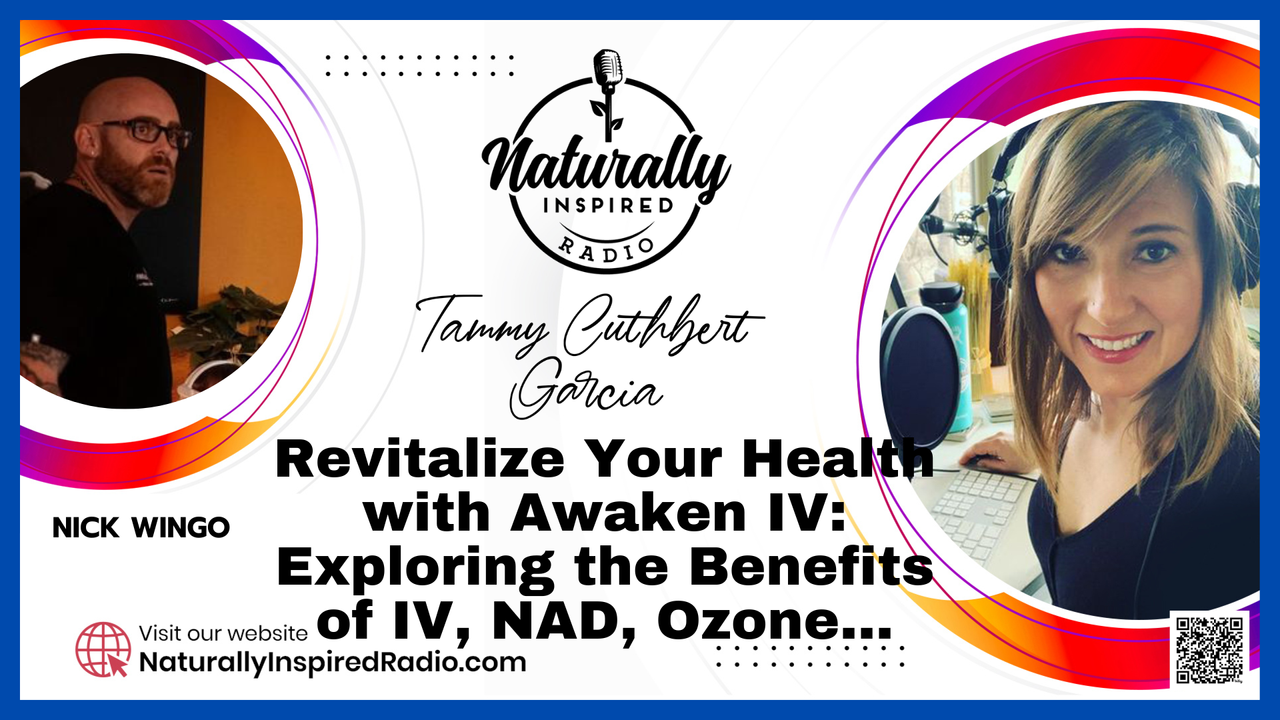 Naturally INSPIRED RADIO

Tammy Cuthbert Garcia

Revitalize Your Health with Awaken IV: Exploring the Benefits of IV, NAD, Ozone...

NICK WINGO

Visit our website
NaturallyInspiredRadio.com